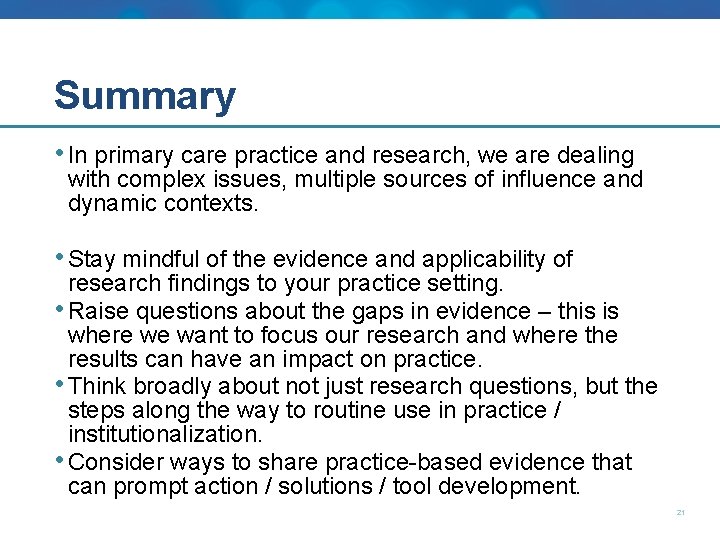 Summary

• In primary care practice and research, we are dealing with complex issues, multiple sources of influence and dynamic contexts.

• Stay mindful of the evidence and applicability of research findings to your practice setting.
• Raise questions about the gaps in evidence – this is where we want to focus our research and where the results can have an impact on practice.
• Think broadly about not just research questions, but the steps along the way to routine use in practice / institutionalization.
• Consider ways to share practice-based evidence that can prompt action / solutions / tool development.

21